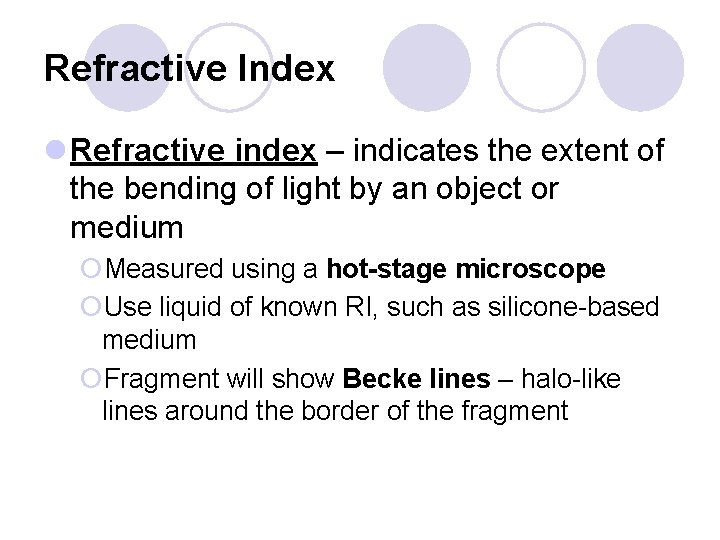 Refractive Index

Refractive index – indicates the extent of the bending of light by an object or medium

Measured using a hot-stage microscope

Use liquid of known RI, such as silicone-based medium

Fragment will show Becke lines – halo-like lines around the border of the fragment